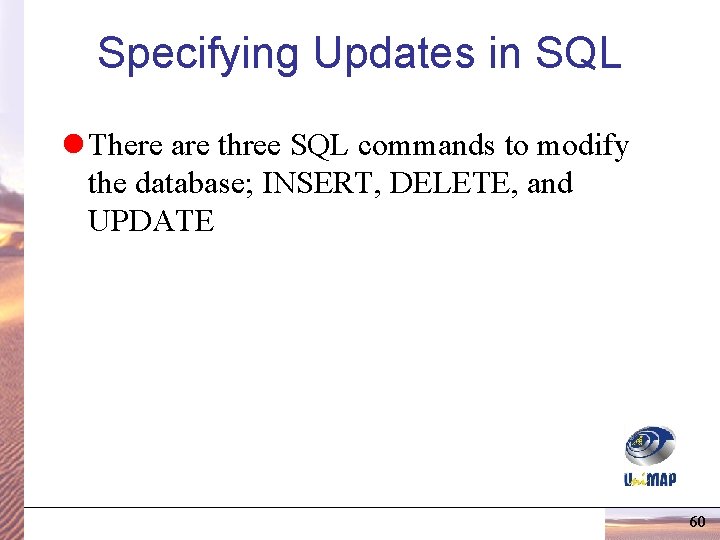 Specifying Updates in SQL

There are three SQL commands to modify the database; INSERT, DELETE, and UPDATE

UniMAP

60